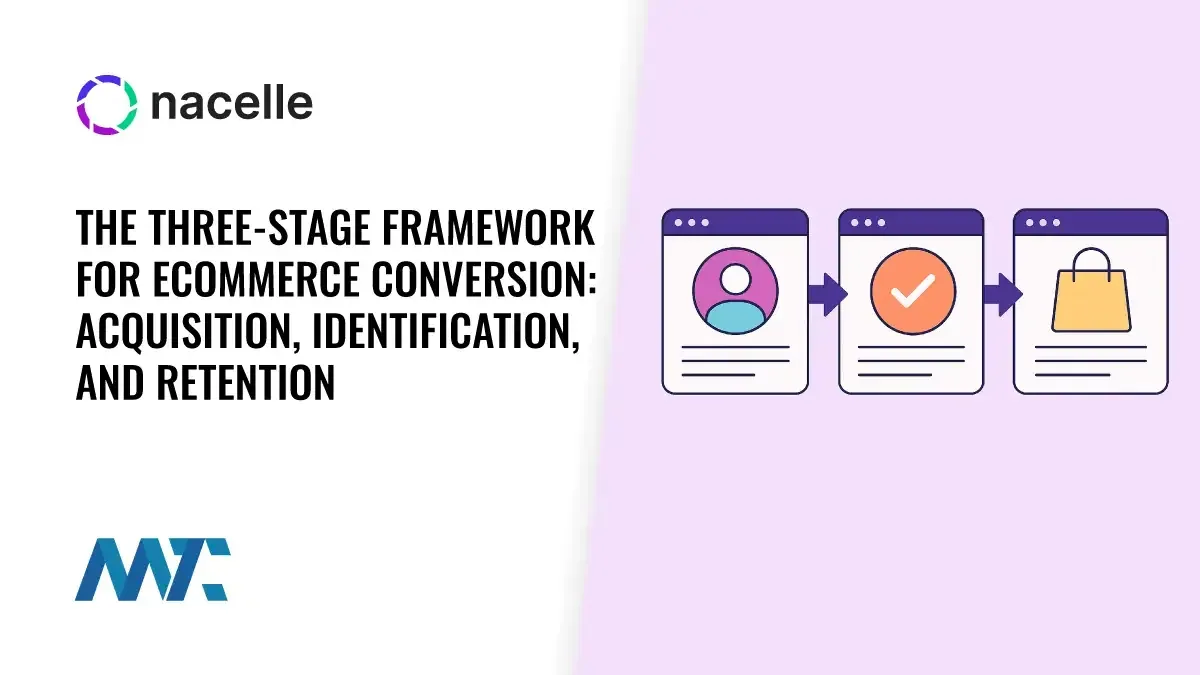 nacelle

THE THREE-STAGE FRAMEWORK FOR ECOMMERCE CONVERSION: ACQUISITION, IDENTIFICATION, AND RETENTION

MTC